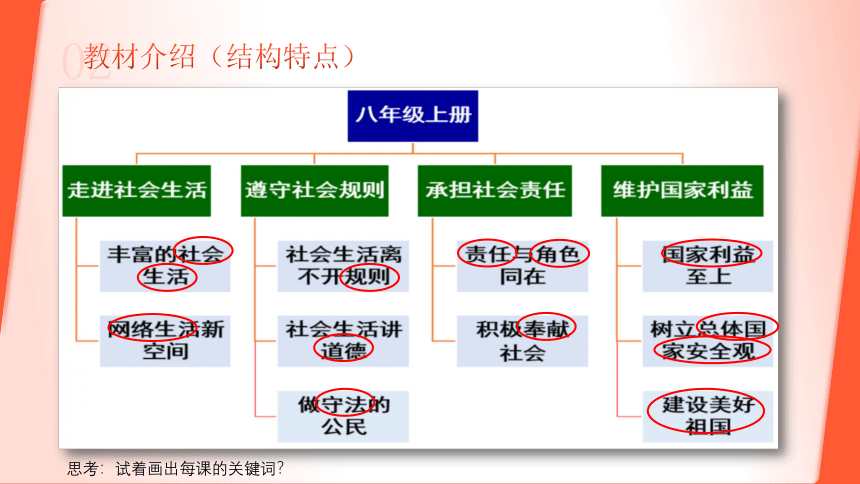 02 教材介绍（结构特点）

八年级上册

走进社会生活

丰富的社会生活

网络生活新空间

遵守社会规则

社会生活离不开规则

社会生活讲道德

做守法的公民

承担社会责任

责任与角色同在

积极奉献社会

维护国家利益

国家利益至上

树立总体国家安全观

建设美好祖国

思考：试着画出每课的关键词？